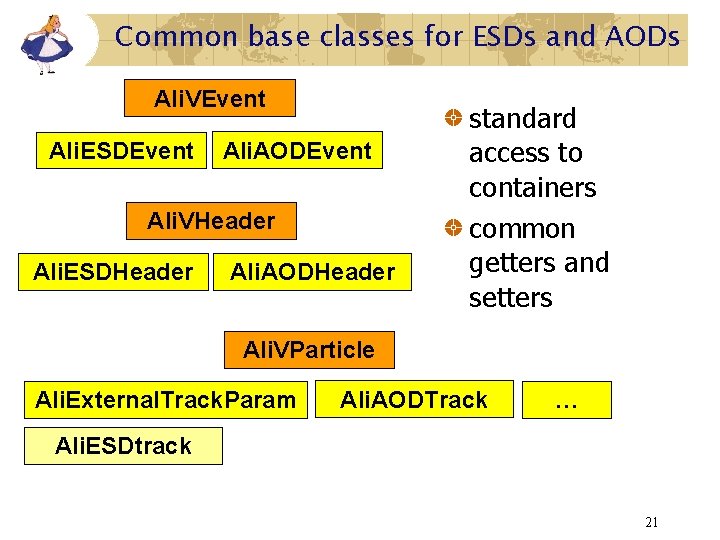 Common base classes for ESDs and AODs

AliVEvent

AliESDEvent

AliAODEvent

AliVHeader

AliESDHeader

AliAODHeader

AliVParticle

AliExternalTrackParam

AliAODTrack

...

AliESDtrack

standard access to containers

common getters and setters

21